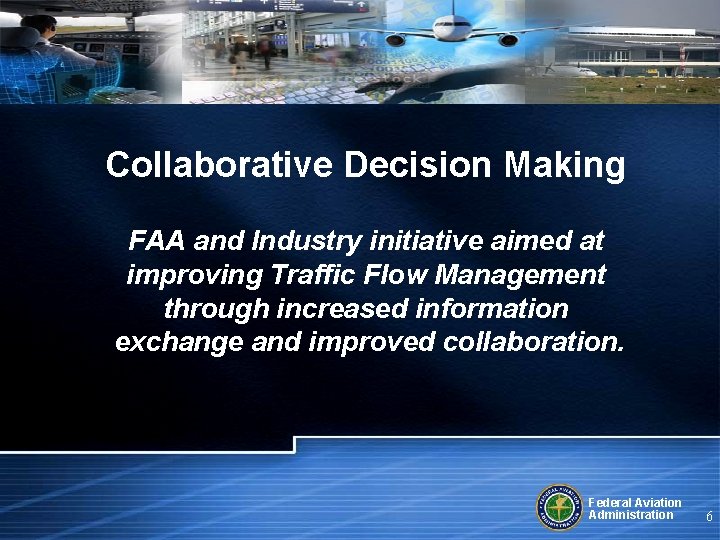 Collaborative Decision Making

FAA and Industry initiative aimed at improving Traffic Flow Management through increased information exchange and improved collaboration.

FEDERAL AVIATION ADMINISTRATION

Federal Aviation Administration

6